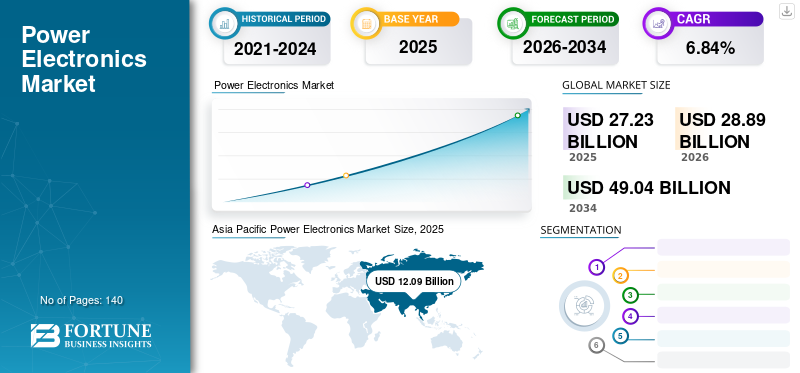 Power Electronics Market

No of Pages: 140

FORTUNE BUSINESS INSIGHTS

HISTORICAL PERIOD
2021-2024

BASE YEAR
2025

FORECAST PERIOD
2026-2034

CAGR
6.84%

Power Electronics Market

GLOBAL MARKET SIZE

USD 27.23 BILLION
2025

USD 28.89 BILLION
2026

USD 49.04 BILLION
2034

Asia Pacific Power Electronics Market Size, 2025

USD 12.09 Billion

SEGMENTATION

1
2
3
4
5
6